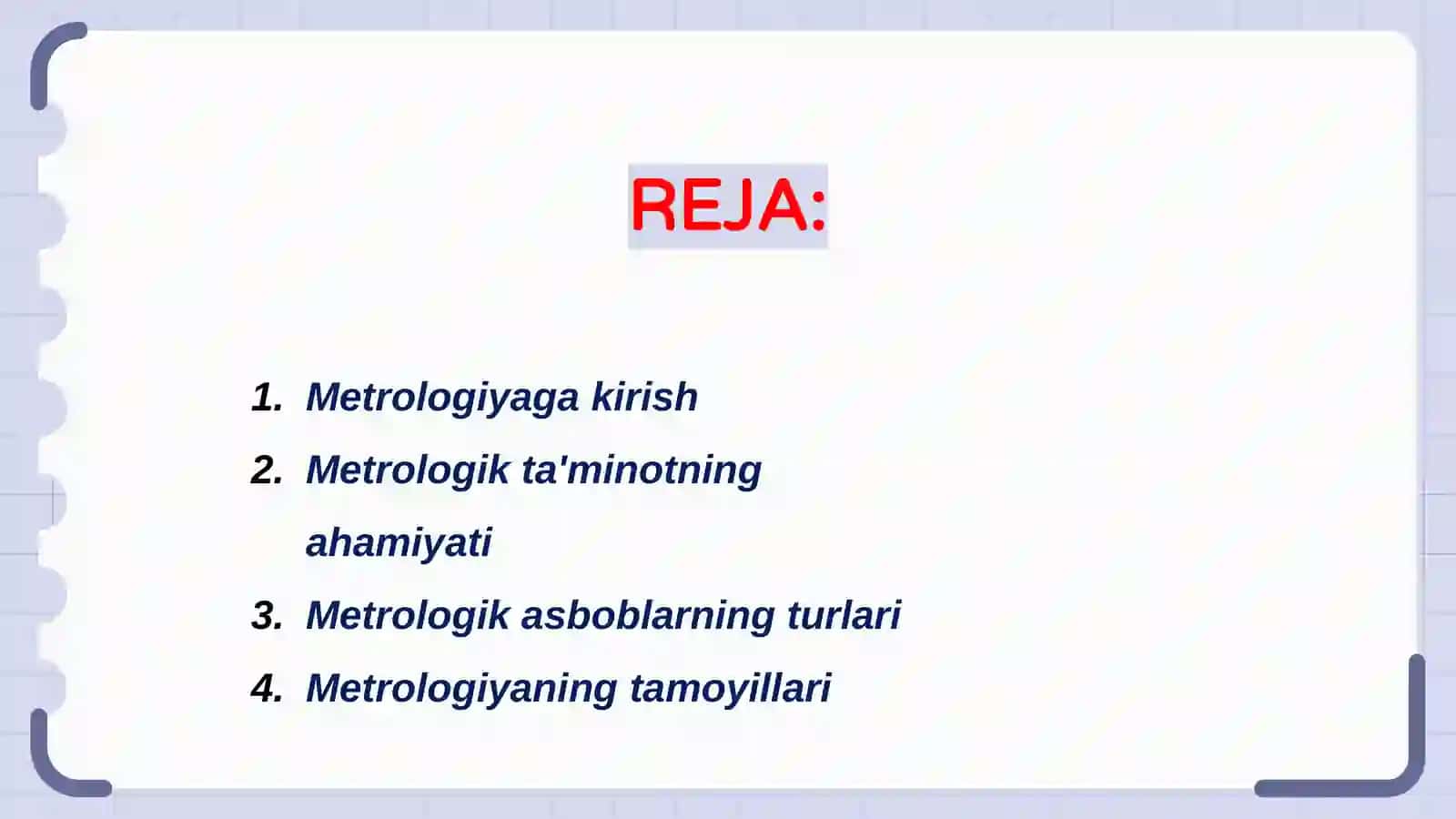 REJA:

1. Metrologiyaga kirish
2. Metrologik ta'minotning ahamiyati
3. Metrologik asboblarning turlari
4. Metrologiyaning tamoyillari